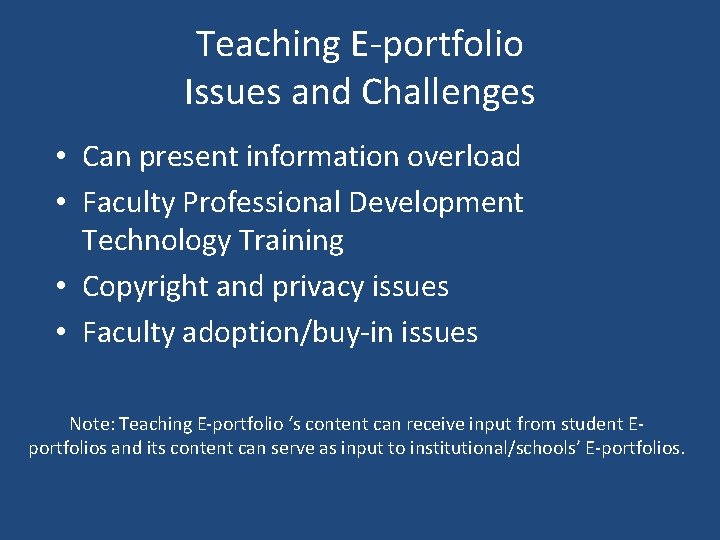 Teaching E-portfolio
Issues and Challenges

• Can present information overload
• Faculty Professional Development Technology Training
• Copyright and privacy issues
• Faculty adoption/buy-in issues

Note: Teaching E-portfolio 's content can receive input from student E-portfolios and its content can serve as input to institutional/schools' E-portfolios.